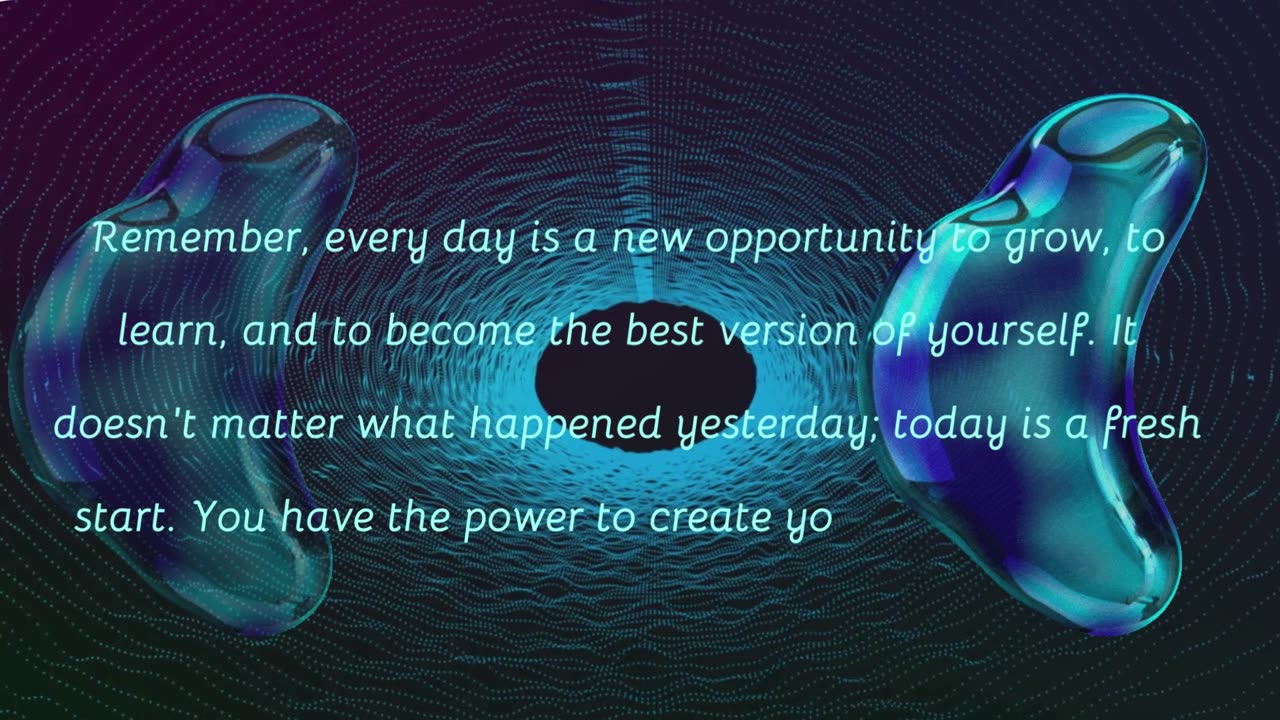 Remember, every day is a new opportunity to grow, to learn, and to become the best version of yourself. It doesn't matter what happened yesterday; today is a fresh start. You have the power to create yo